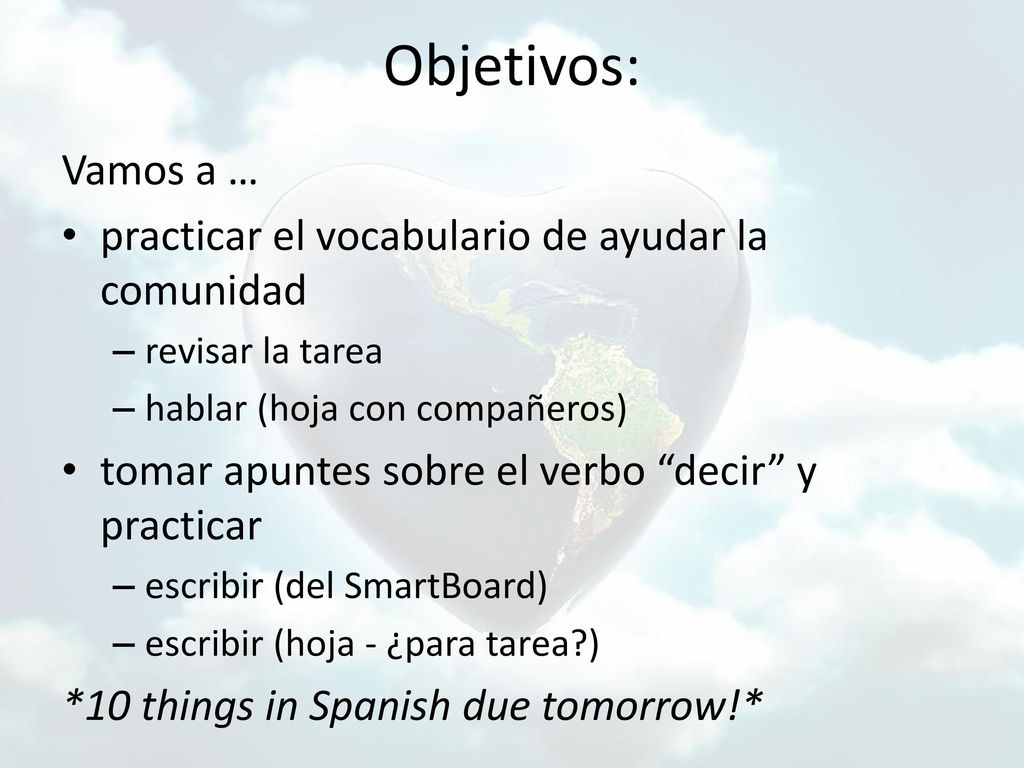 Objetivos:

Vamos a …

• practicar el vocabulario de ayudar la comunidad
– revisar la tarea
– hablar (hoja con compañeros)

• tomar apuntes sobre el verbo “decir” y practicar
– escribir (del SmartBoard)
– escribir (hoja - ¿para tarea?)

*10 things in Spanish due tomorrow!*